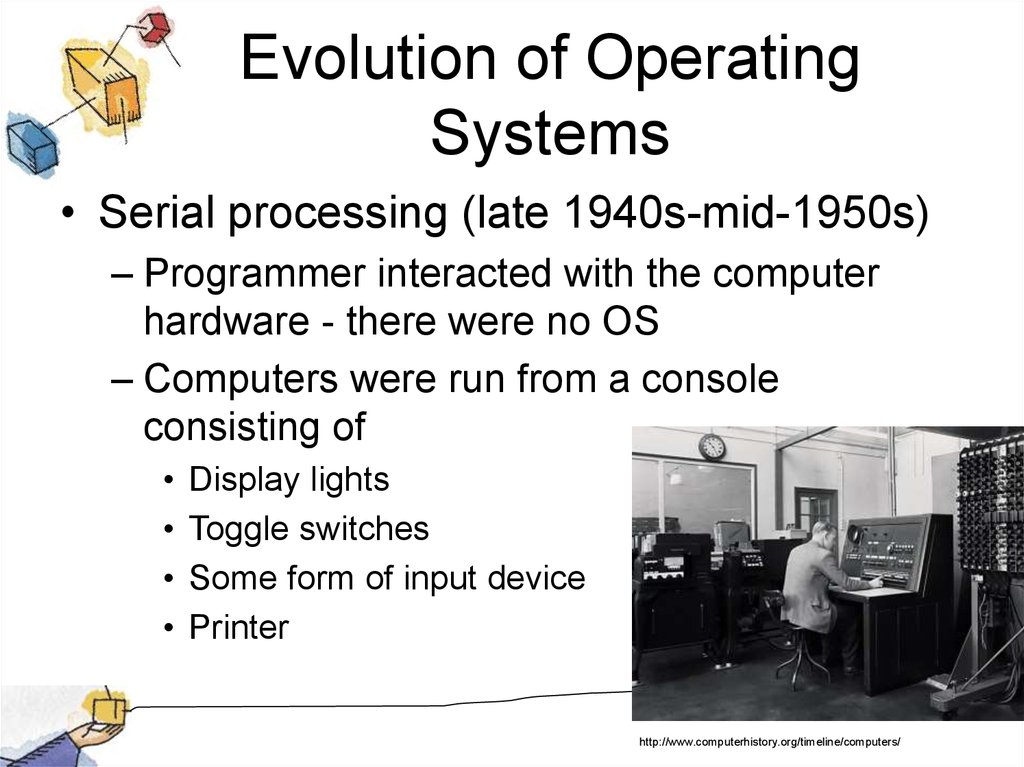 Evolution of Operating Systems

• Serial processing (late 1940s-mid-1950s)
– Programmer interacted with the computer hardware - there were no OS
– Computers were run from a console consisting of
• Display lights
• Toggle switches
• Some form of input device
• Printer

http://www.computerhistory.org/timeline/computers/